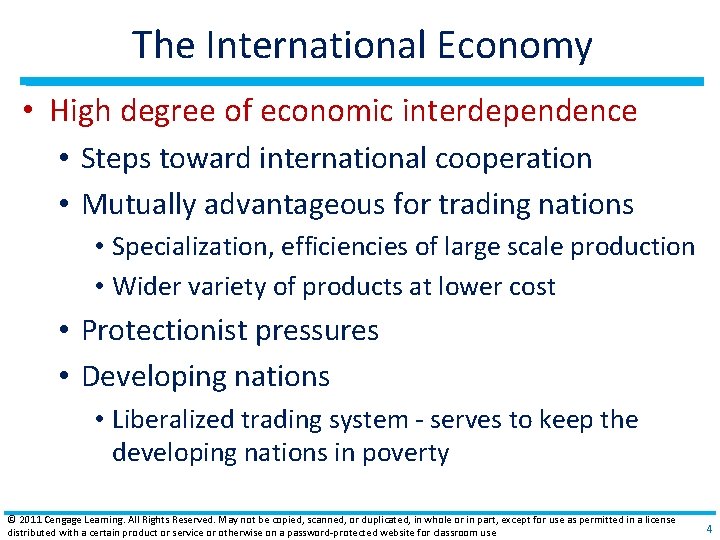 The International Economy

• High degree of economic interdependence
  • Steps toward international cooperation
  • Mutually advantageous for trading nations
    • Specialization, efficiencies of large scale production
    • Wider variety of products at lower cost
  • Protectionist pressures
  • Developing nations
    • Liberalized trading system - serves to keep the developing nations in poverty

© 2011 Cengage Learning. All Rights Reserved. May not be copied, scanned, or duplicated, in whole or in part, except for use as permitted in a license distributed with a certain product or service or otherwise on a password-protected website for classroom use

4